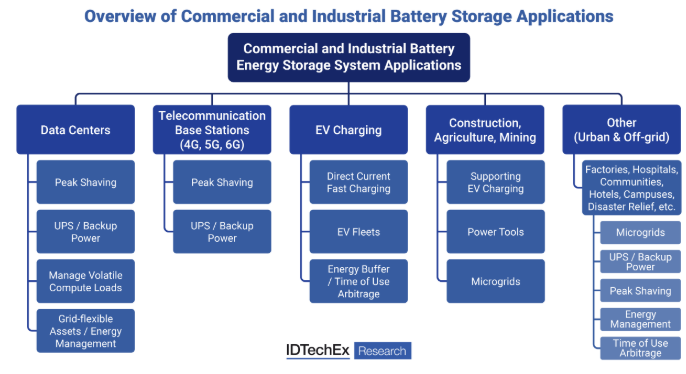 Overview of Commercial and Industrial Battery Storage Applications

Commercial and Industrial Battery Energy Storage System Applications

Data Centers

Peak Shaving

UPS / Backup Power

Manage Volatile Compute Loads

Grid-flexible Assets / Energy Management

Telecommunication Base Stations (4G, 5G, 6G)

Peak Shaving

UPS / Backup Power

EV Charging

Direct Current Fast Charging

EV Fleets

Energy Buffer / Time of Use Arbitrage

Construction, Agriculture, Mining

Supporting EV Charging

Power Tools

Microgrids

Other (Urban & Off-grid)

Factories, Hospitals, Communities, Hotels, Campuses, Disaster Relief, etc.

Microgrids

UPS / Backup Power

Peak Shaving

Energy Management

Time of Use Arbitrage

IDTechEx Research